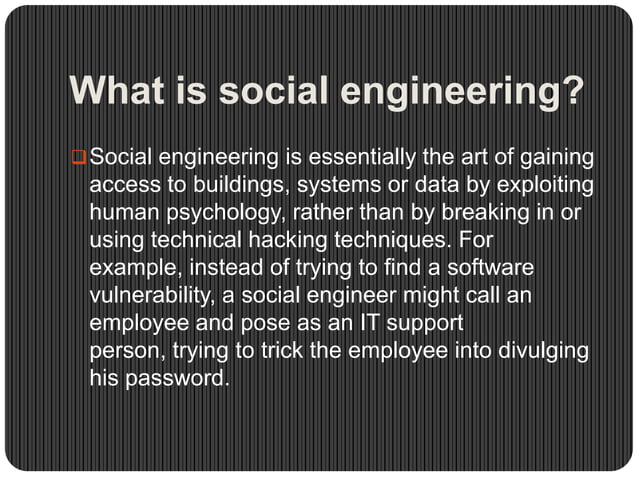 What is social engineering?

Social engineering is essentially the art of gaining access to buildings, systems or data by exploiting human psychology, rather than by breaking in or using technical hacking techniques. For example, instead of trying to find a software vulnerability, a social engineer might call an employee and pose as an IT support person, trying to trick the employee into divulging his password.